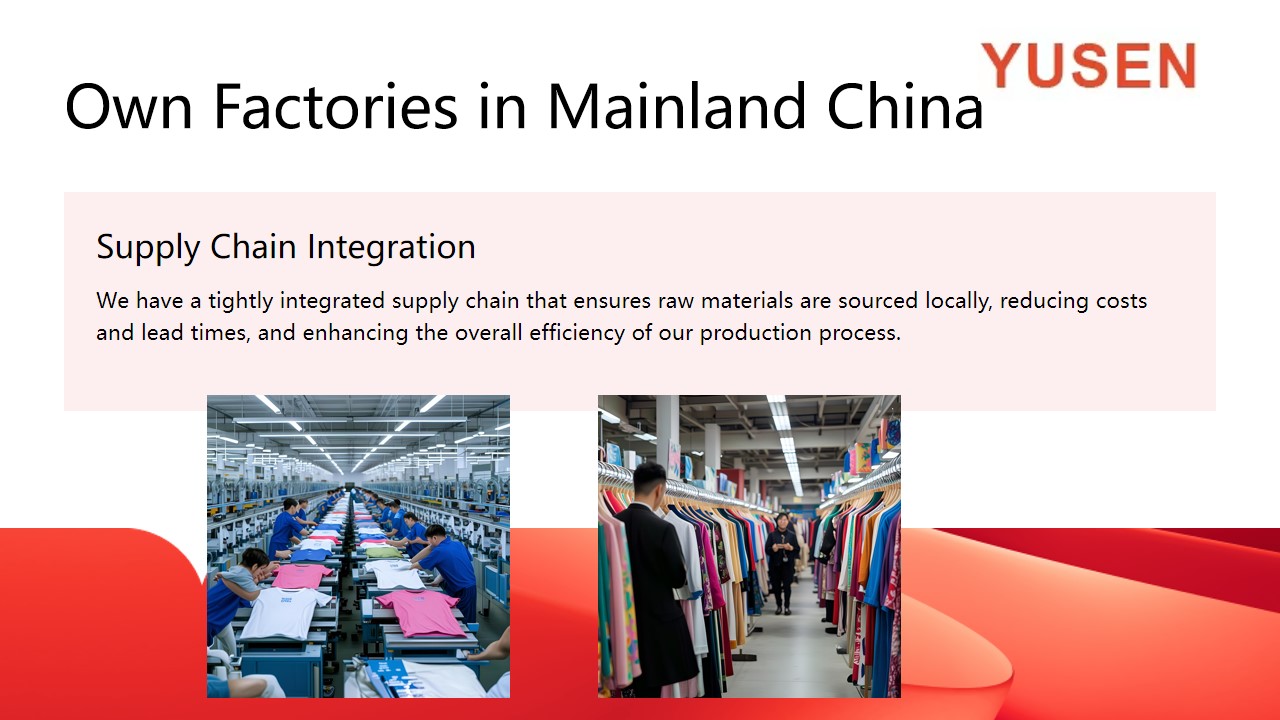 YUSEN

Own Factories in Mainland China

Supply Chain Integration

We have a tightly integrated supply chain that ensures raw materials are sourced locally, reducing costs and lead times, and enhancing the overall efficiency of our production process.